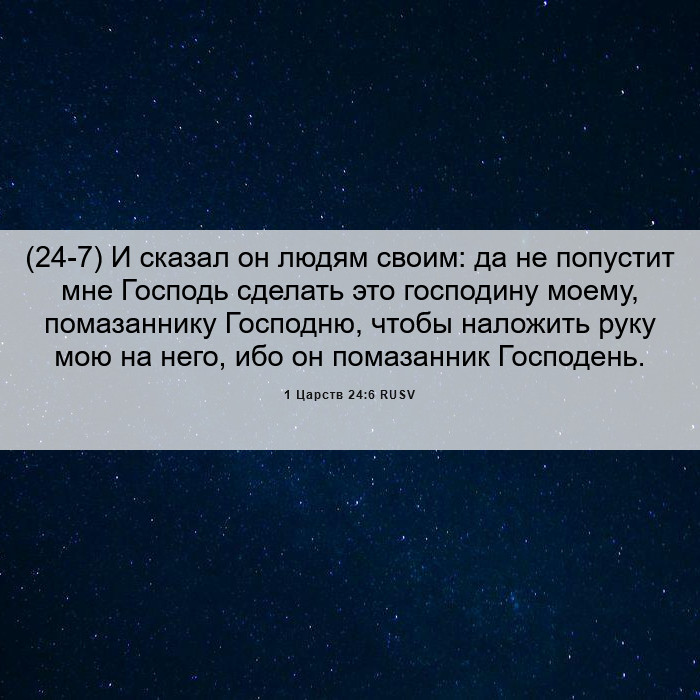 (24-7) И сказал он людям своим: да не попустит мне Господь сделать это господину моему, помазаннику Господню, чтобы наложить руку мою на него, ибо он помазанник Господень.

1 Царств 24:6 RUSV